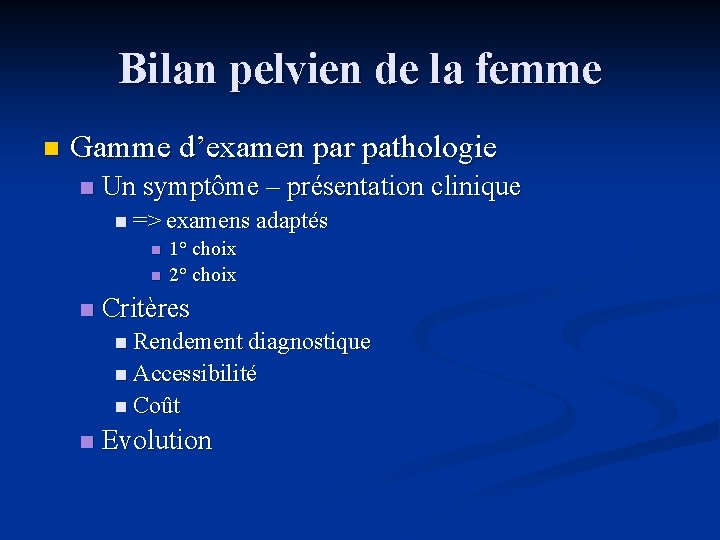 Bilan pelvien de la femme

Gamme d’examen par pathologie

Un symptôme – présentation clinique

=> examens adaptés

1° choix

2° choix

Critères

Rendement diagnostique

Accessibilité

Coût

Evolution